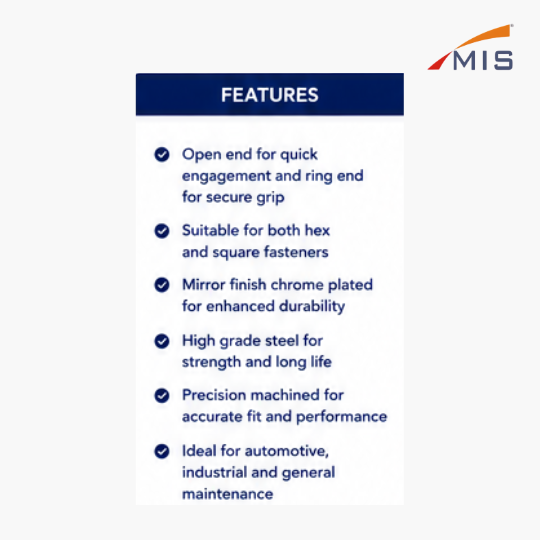 MIS

FEATURES

Open end for quick engagement and ring end for secure grip

Suitable for both hex and square fasteners

Mirror finish chrome plated for enhanced durability

High grade steel for strength and long life

Precision machined for accurate fit and performance

Ideal for automotive, industrial and general maintenance